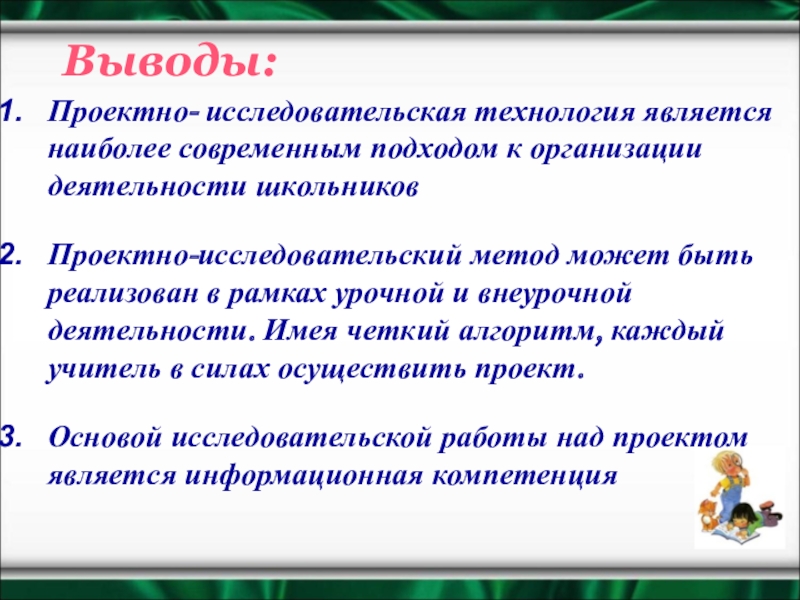 Выводы:

1. Проектно- исследовательская технология является наиболее современным подходом к организации деятельности школьников

2. Проектно-исследовательский метод может быть реализован в рамках урочной и внеурочной деятельности. Имея четкий алгоритм, каждый учитель в силах осуществить проект.

3. Основой исследовательской работы над проектом является информационная компетенция